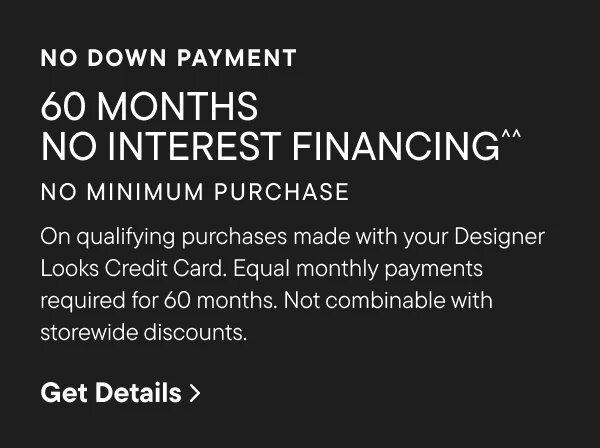 NO DOWN PAYMENT

60 MONTHS
NO INTEREST FINANCING^^

NO MINIMUM PURCHASE

On qualifying purchases made with your Designer Looks Credit Card. Equal monthly payments required for 60 months. Not combinable with storewide discounts.

Get Details >